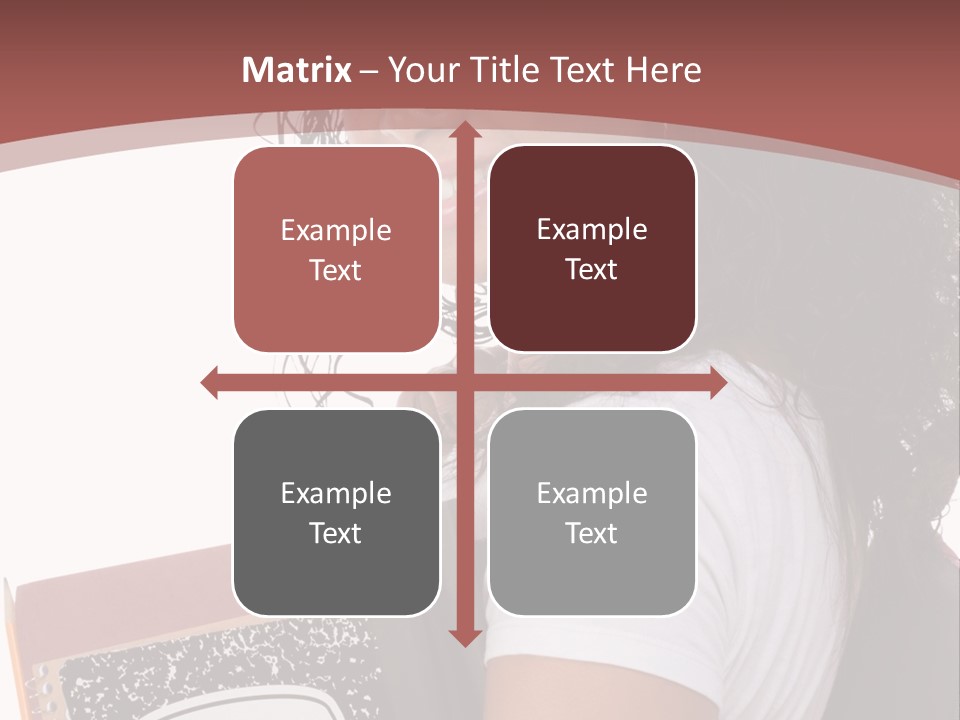 Matrix – Your Title Text Here

Example Text

Example Text

Example Text

Example Text